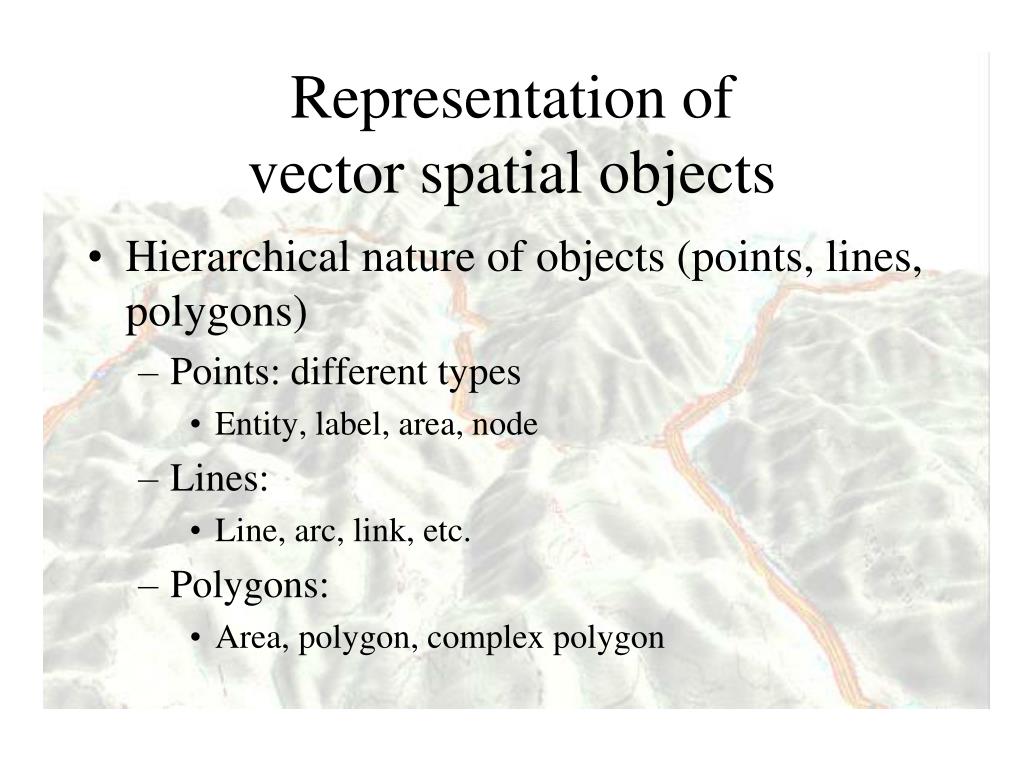 Representation of
vector spatial objects

• Hierarchical nature of objects (points, lines, polygons)
– Points: different types
• Entity, label, area, node
– Lines:
• Line, arc, link, etc.
– Polygons:
• Area, polygon, complex polygon